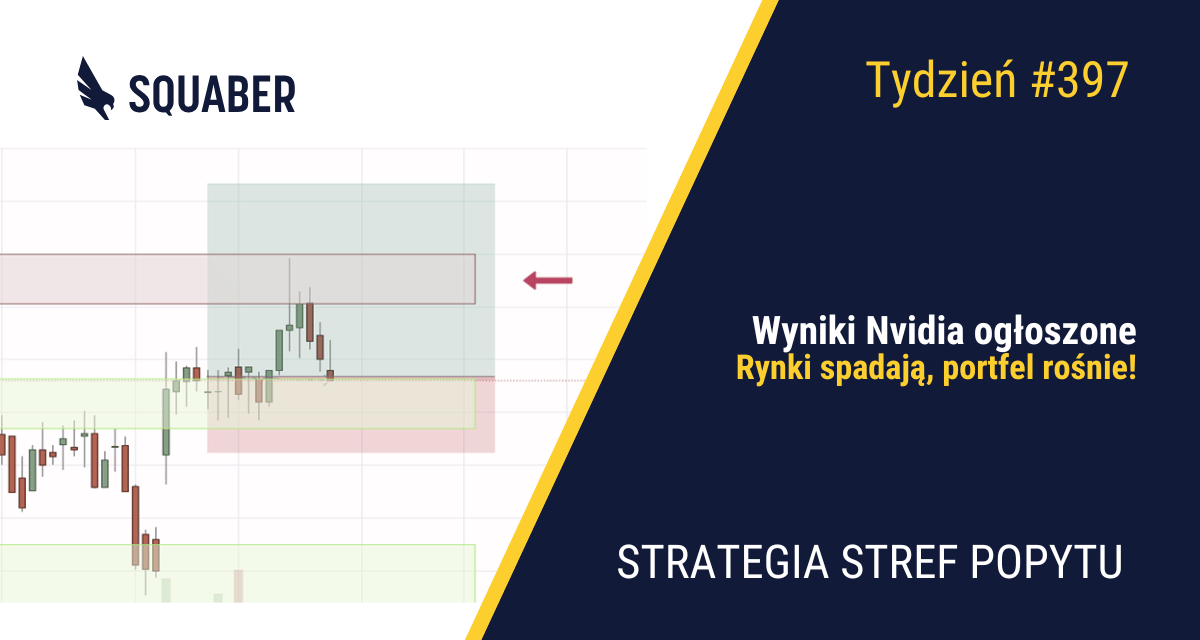 SQUABER

Tydzień #397

Wyniki Nvidia ogłoszone
Rynki spadają, portfel rośnie!

STRATEGIA STREF POPYTU